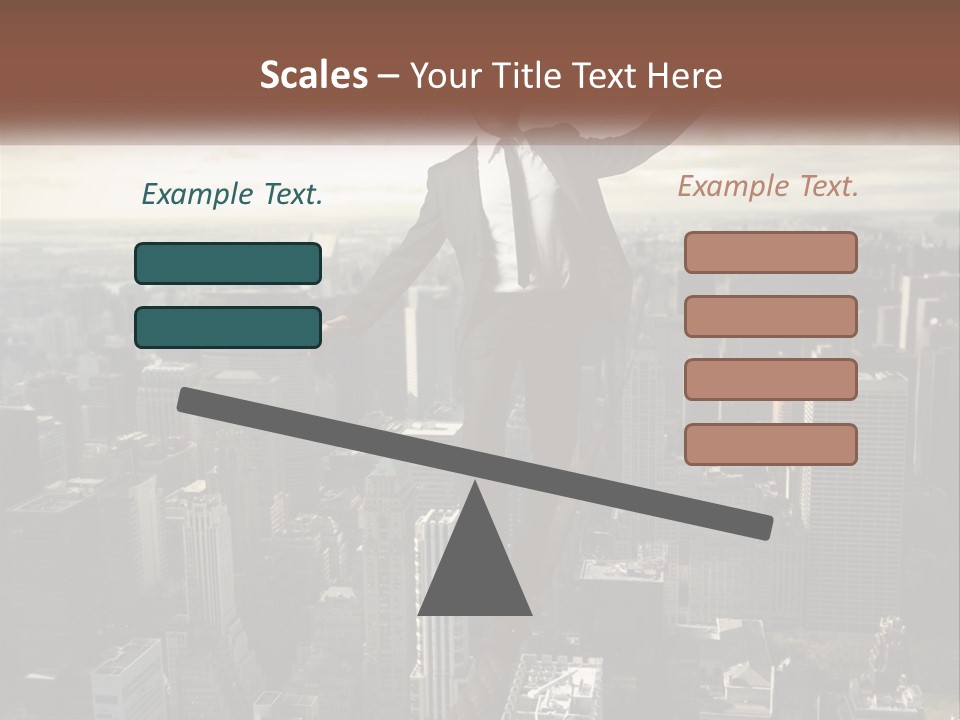 Scales – Your Title Text Here

Example Text.

Example Text.